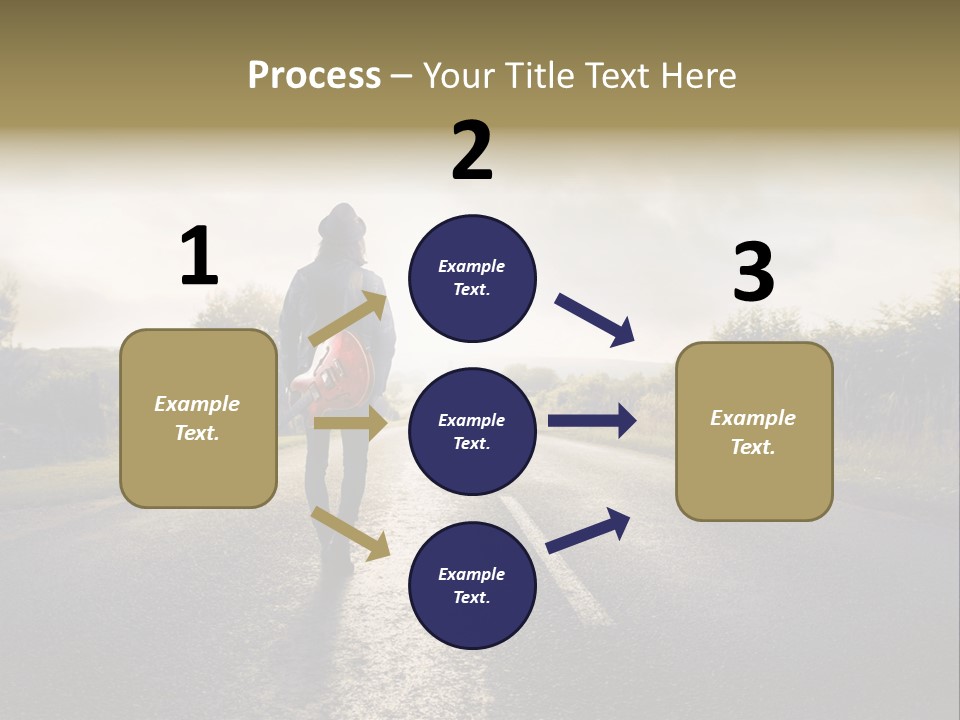 Process – Your Title Text Here

1

Example Text.

2

Example Text.

Example Text.

Example Text.

3

Example Text.